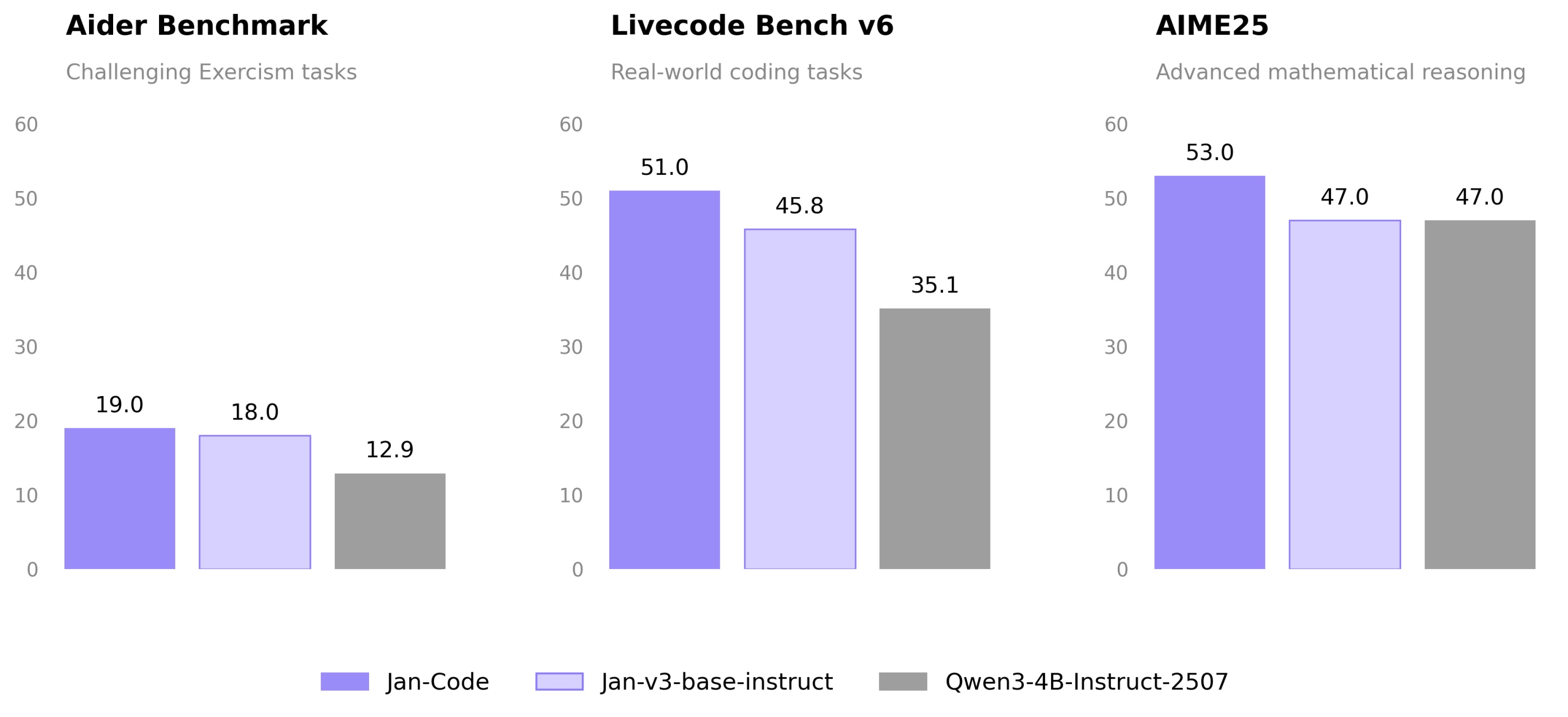 Aider Benchmark

Challenging Exercism tasks

60
50
40
30
20
10
0

19.0
18.0
12.9

Livecode Bench v6

Real-world coding tasks

60
50
40
30
20
10
0

51.0
45.8
35.1

AIME25

Advanced mathematical reasoning

60
50
40
30
20
10
0

53.0
47.0
47.0

Jan-Code
Jan-v3-base-instruct
Qwen3-4B-Instruct-2507